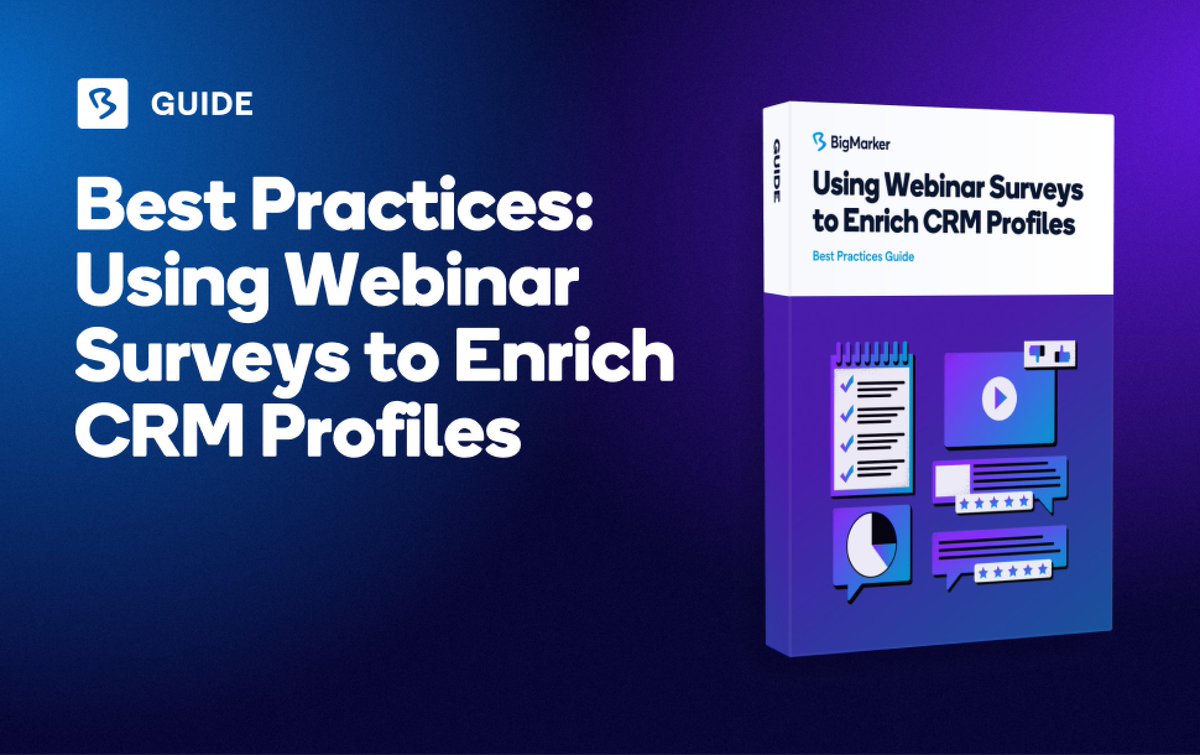 GUIDE

Best Practices: Using Webinar Surveys to Enrich CRM Profiles

GUIDE

BigMarker

Using Webinar Surveys to Enrich CRM Profiles

Best Practices Guide